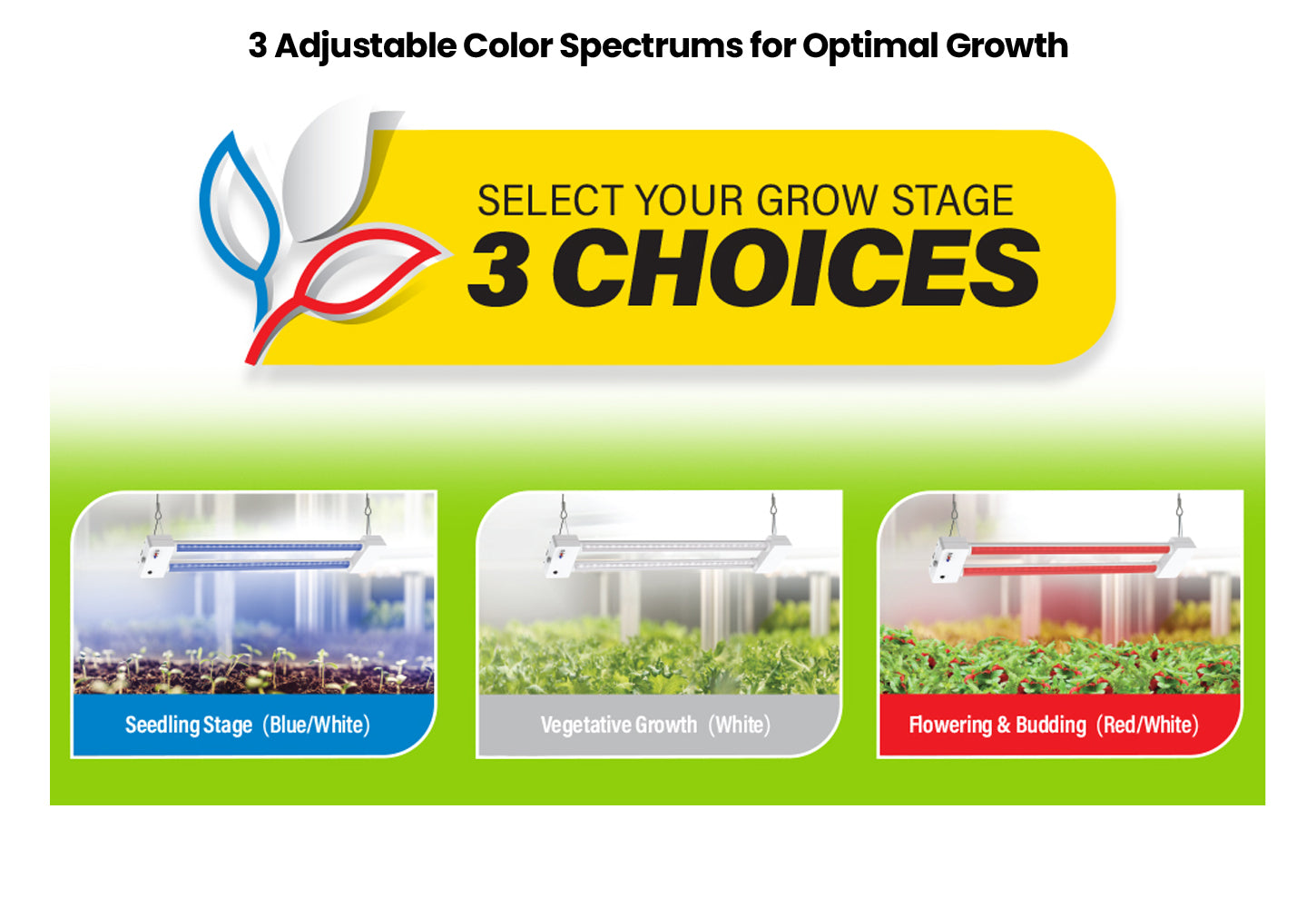 3 Adjustable Color Spectrums for Optimal Growth

SELECT YOUR GROW STAGE
3 CHOICES

Seedling Stage (Blue/White)

Vegetative Growth (White)

Flowering & Budding (Red/White)